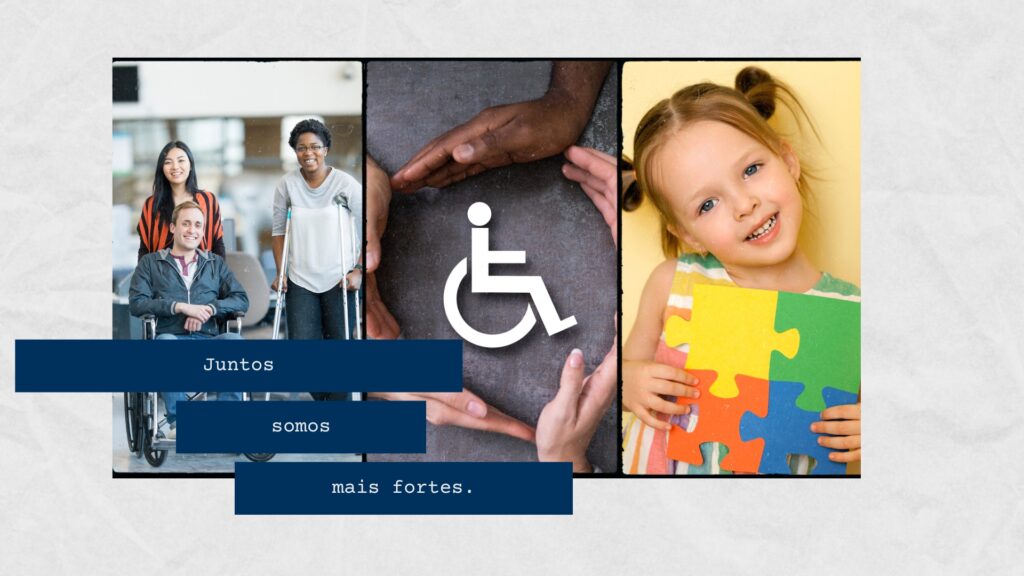 Juntos

somos

mais fortes.